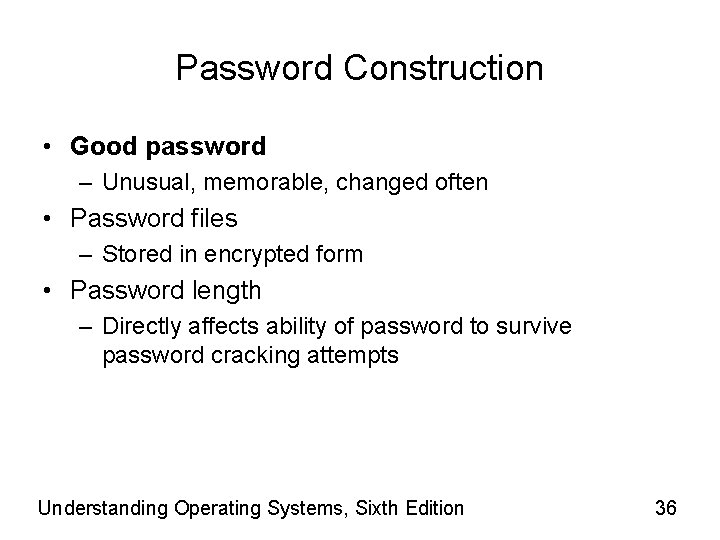 Password Construction

• Good password
– Unusual, memorable, changed often
• Password files
– Stored in encrypted form
• Password length
– Directly affects ability of password to survive password cracking attempts

Understanding Operating Systems, Sixth Edition 36